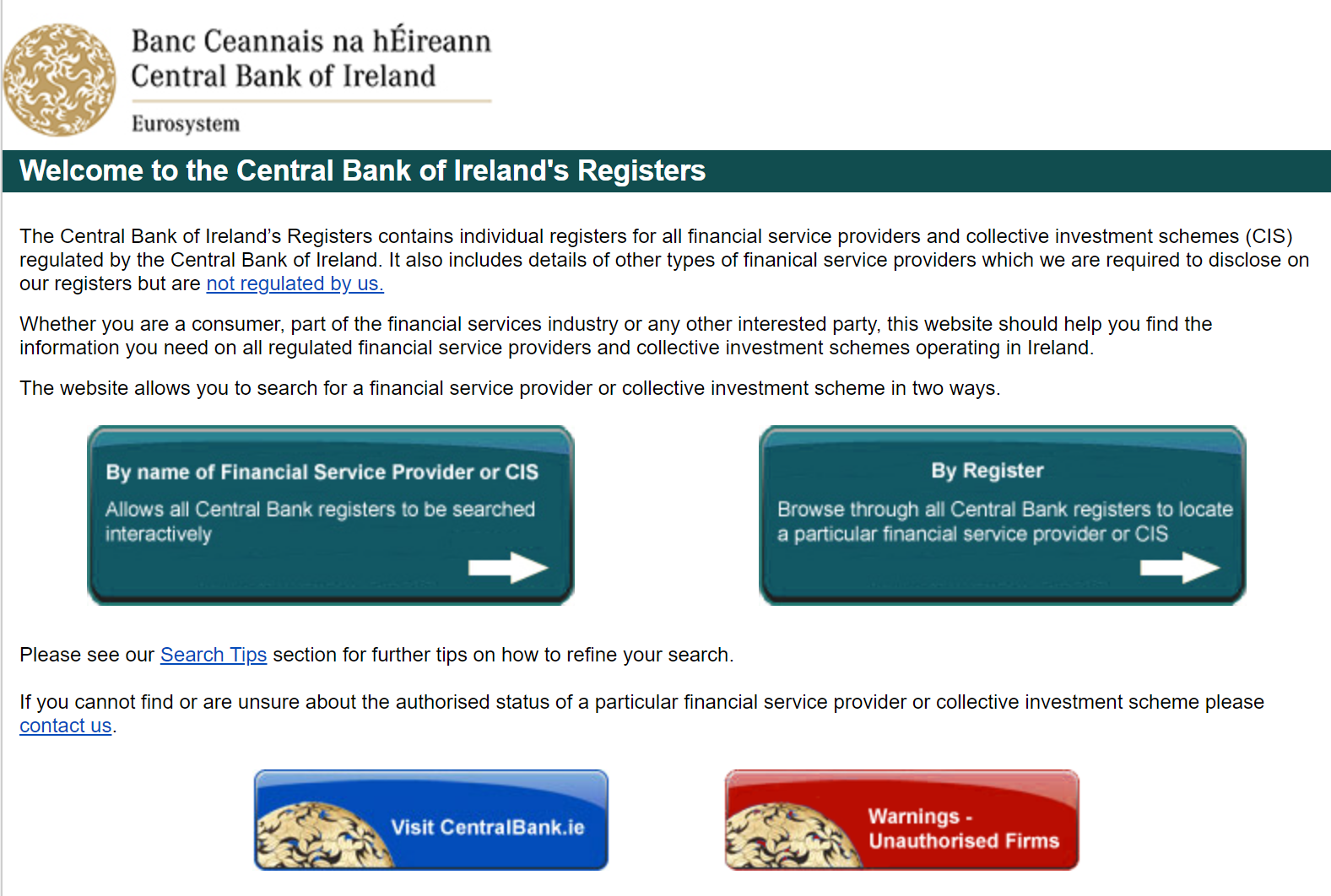 Banc Ceannais na hÉireann
Central Bank of Ireland

Eurosystem

Welcome to the Central Bank of Ireland's Registers

The Central Bank of Ireland's Registers contains individual registers for all financial service providers and collective investment schemes (CIS) regulated by the Central Bank of Ireland. It also includes details of other types of finanical service providers which we are required to disclose on our registers but are not regulated by us.

Whether you are a consumer, part of the financial services industry or any other interested party, this website should help you find the information you need on all regulated financial service providers and collective investment schemes operating in Ireland.

The website allows you to search for a financial service provider or collective investment scheme in two ways.

By name of Financial Service Provider or CIS
Allows all Central Bank registers to be searched interactively

By Register
Browse through all Central Bank registers to locate a particular financial service provider or CIS

Please see our Search Tips section for further tips on how to refine your search.

If you cannot find or are unsure about the authorised status of a particular financial service provider or collective investment scheme please contact us.

Visit CentralBank.ie

Warnings - Unauthorised Firms